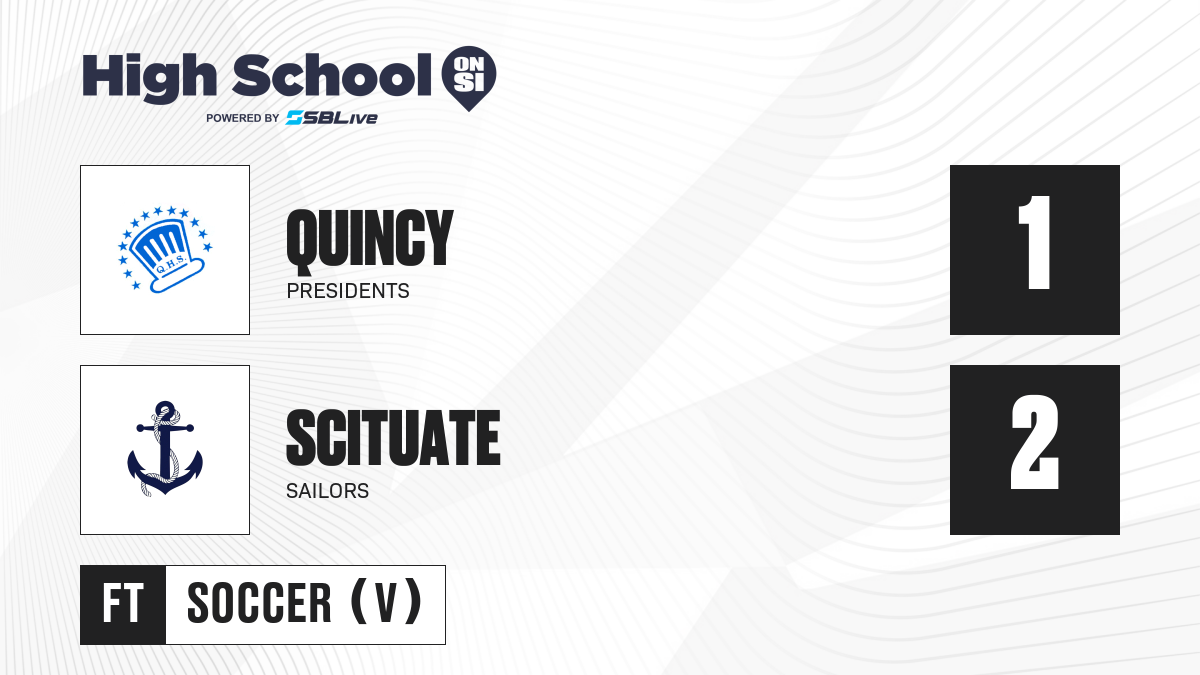 High School ON SI
POWERED BY SBLive

Q.H.S.

QUINCY
PRESIDENTS

1

SCITUATE
SAILORS

2

FT
SOCCER (V)